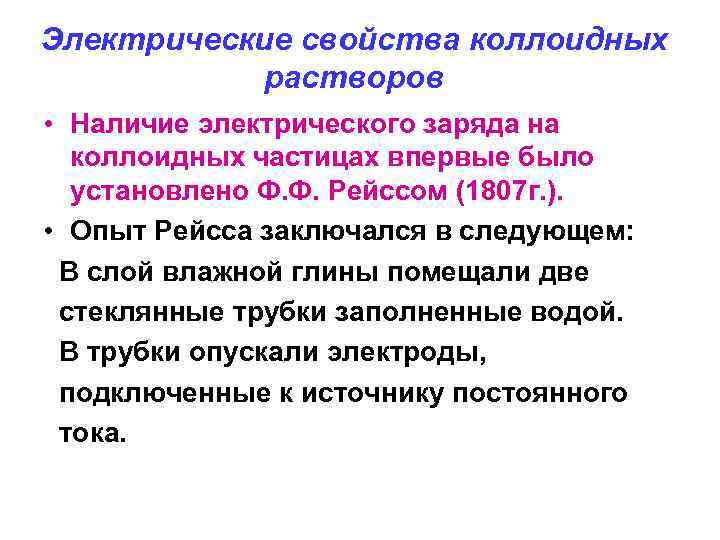 Электрические свойства коллоидных растворов

• Наличие электрического заряда на коллоидных частицах впервые было установлено Ф.Ф. Рейссом (1807г.).

• Опыт Рейсса заключался в следующем:

В слой влажной глины помещали две стеклянные трубки заполненные водой. В трубки опускали электроды, подключенные к источнику постоянного тока.